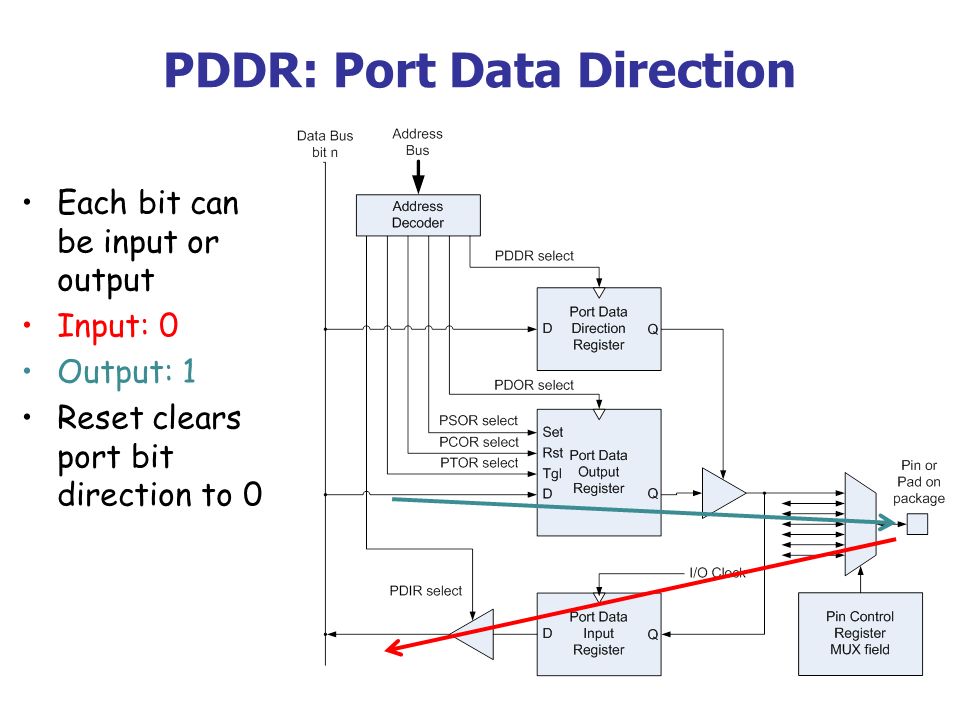 PDDR: Port Data Direction

• Each bit can be input or output
• Input: 0
• Output: 1
• Reset clears port bit direction to 0

Data Bus bit n

Address Bus

Address Decoder

PDDR select

D

Port Data Direction Register

Q

PDOR select

PSOR select

PCOR select

PTOR select

Set

Rst

Tgl

D

Port Data Output Register

Q

Pin or Pad on package

I/O Clock

PDIR select

D

Port Data Input Register

Q

Pin Control Register MUX field